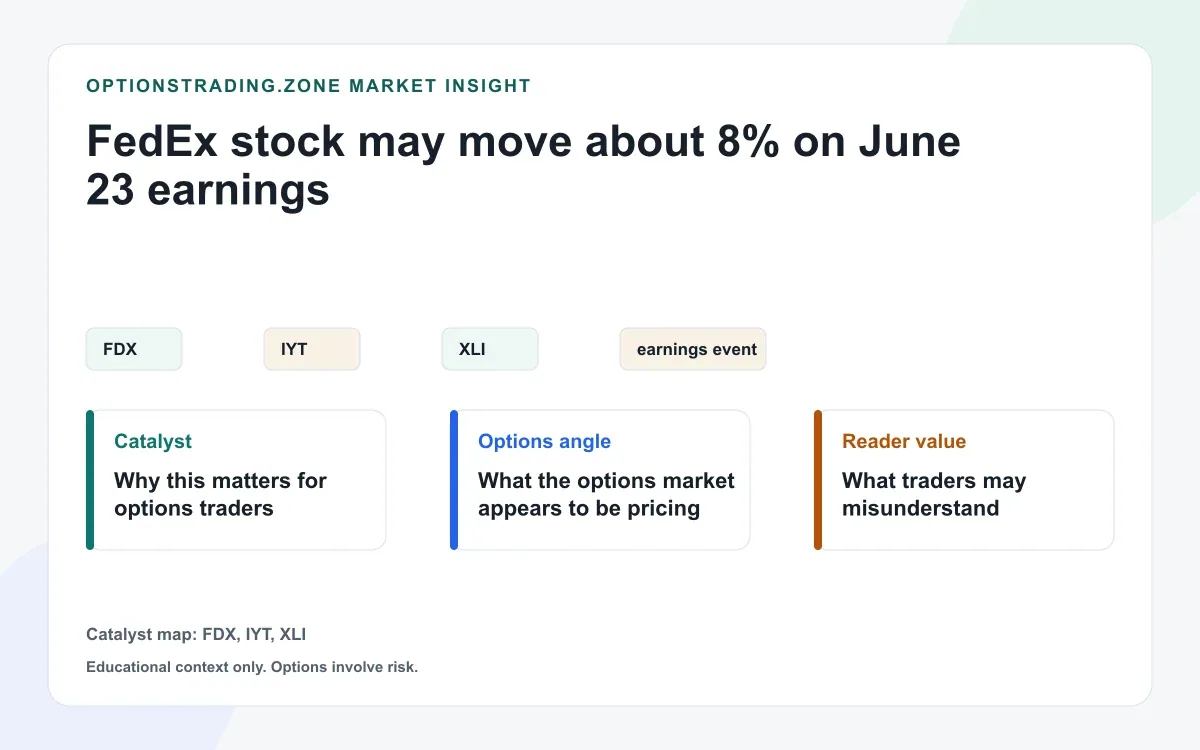 OPTIONSTRADING.ZONE MARKET INSIGHT

FedEx stock may move about 8% on June 23 earnings

FDX

IYT

XLI

earnings event

Catalyst
Why this matters for options traders

Options angle
What the options market appears to be pricing

Reader value
What traders may misunderstand

Catalyst map: FDX, IYT, XLI

Educational context only. Options involve risk.